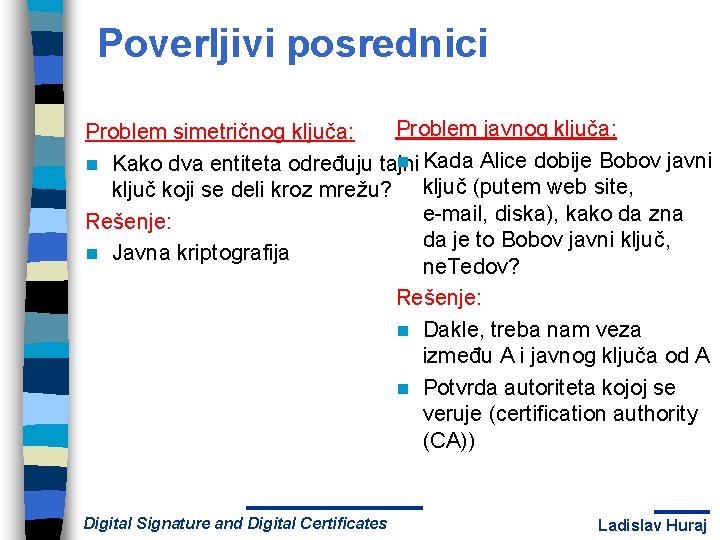 Poverljivi posrednici

Problem simetričnog ključa:

Kako dva entiteta određuju tajni ključ koji se deli kroz mrežu?

Rešenje:

Javna kriptografija

Problem javnog ključa:

Kada Alice dobije Bobov javni ključ (putem web site, e-mail, diska), kako da zna da je to Bobov javni ključ, neTedov?

Rešenje:

Dakle, treba nam veza između A i javnog ključa od A

Potvrda autoriteta kojoj se veruje (certification authority (CA))

Digital Signature and Digital Certificates

Ladislav Huraj